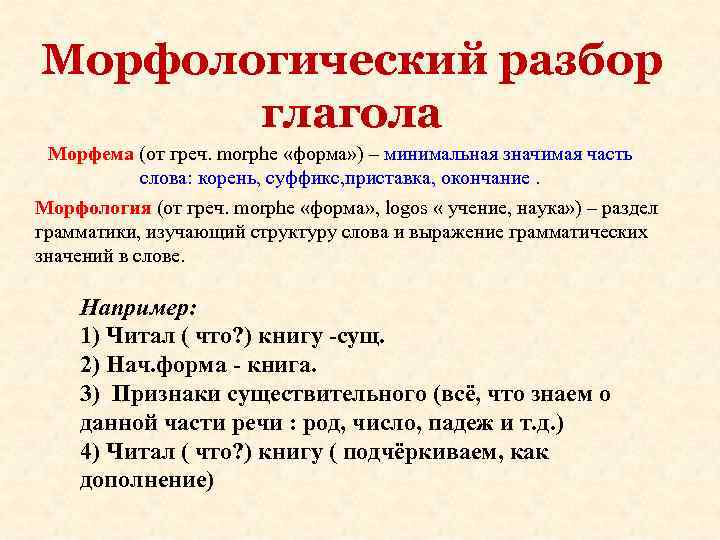 Морфологический разбор глагола

Морфема (от греч. morphe «форма») – минимальная значимая часть слова: корень, суффикс,приставка, окончание .

Морфология (от греч. morphe «форма», logos « учение, наука») – раздел грамматики, изучающий структуру слова и выражение грамматических значений в слове.

Например:
1) Читал ( что?) книгу -сущ.
2) Нач.форма - книга.
3) Признаки существительного (всё, что знаем о данной части речи : род, число, падеж и т.д.)
4) Читал ( что?) книгу ( подчёркиваем, как дополнение)